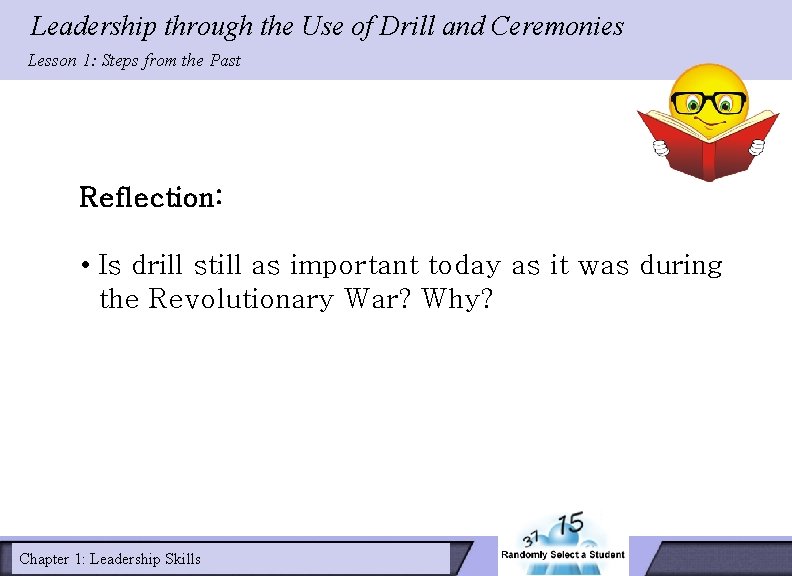 Leadership through the Use of Drill and Ceremonies

Lesson 1: Steps from the Past

Reflection:

• Is drill still as important today as it was during the Revolutionary War? Why?

Chapter 1: Leadership Skills

37 15

Randomly Select a Student